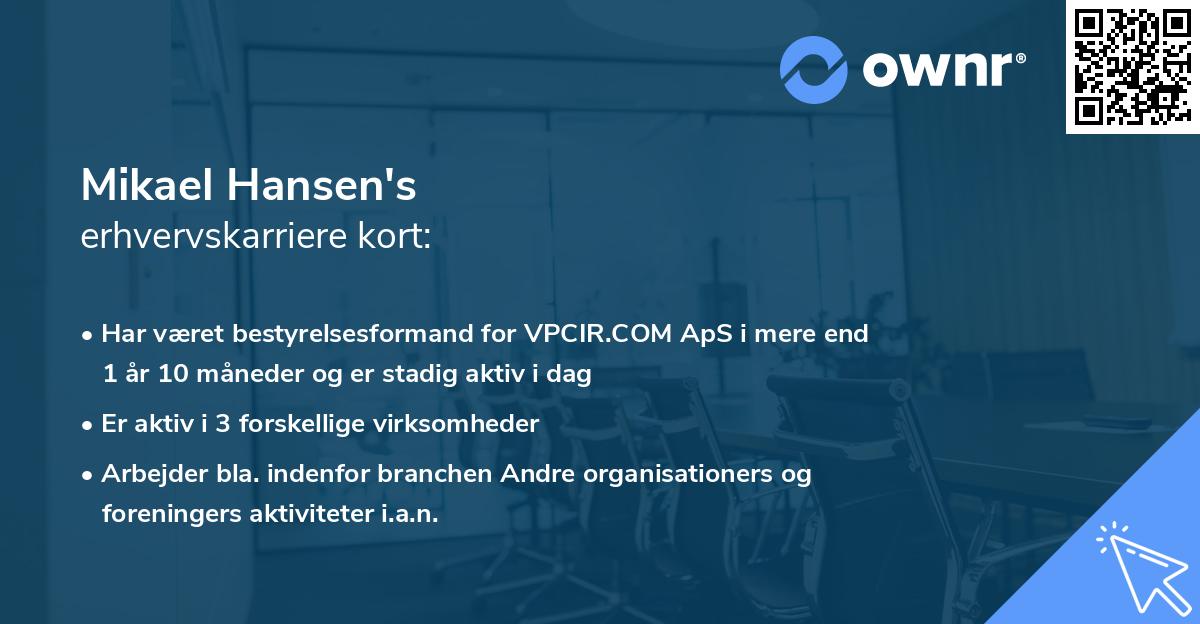 ownr®

Mikael Hansen's
erhvervskarriere kort:

• Har været bestyrelsesformand for VPCIR.COM ApS i mere end 1 år 10 måneder og er stadig aktiv i dag

• Er aktiv i 3 forskellige virksomheder

• Arbejder bla. indenfor branchen Andre organisationers og foreningers aktiviteter i.a.n.